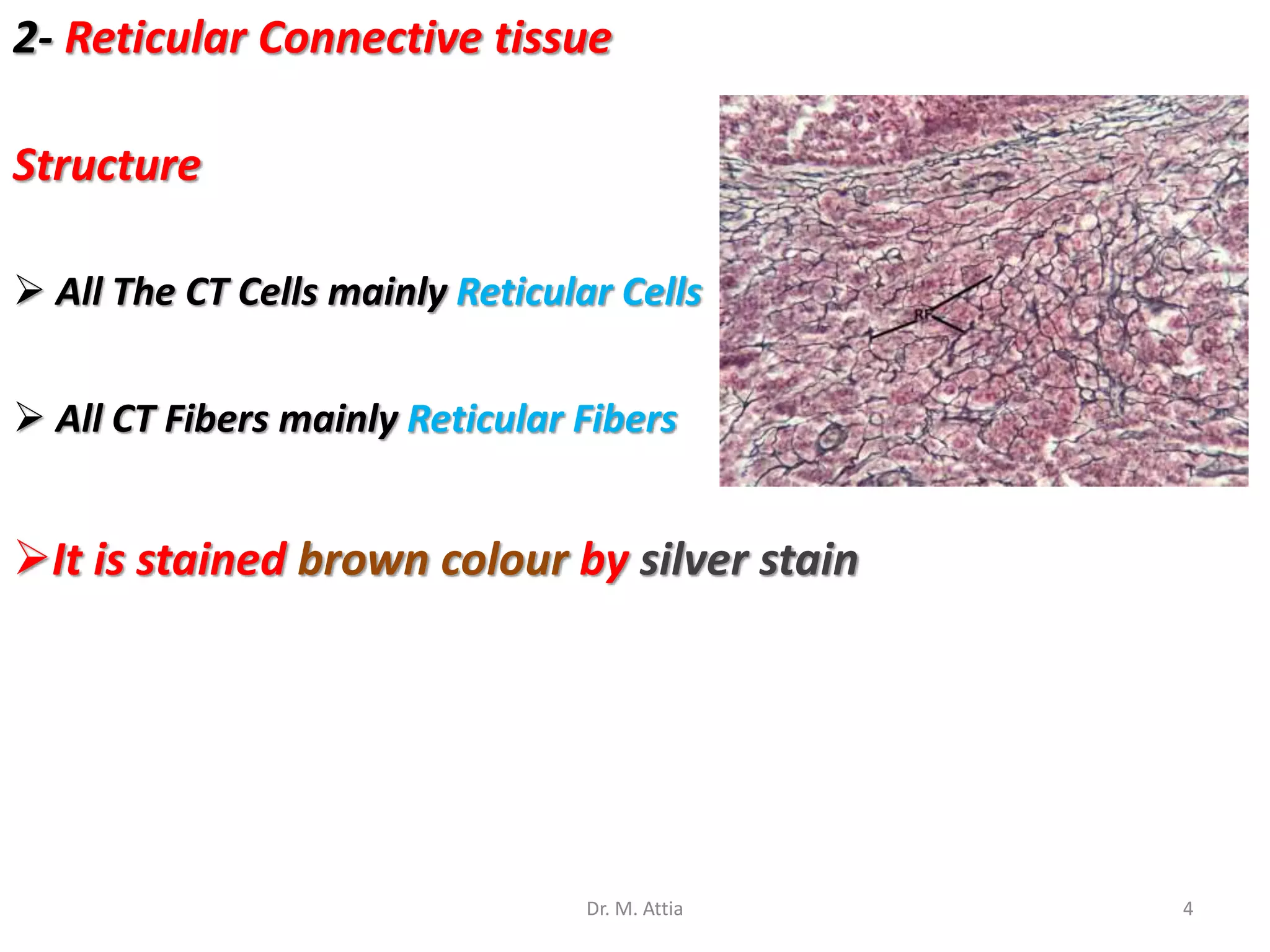 2- Reticular Connective tissue

Structure

➢ All The CT Cells mainly Reticular Cells

➢ All CT Fibers mainly Reticular Fibers

RF

➢It is stained brown colour by silver stain

Dr. M. Attia

4